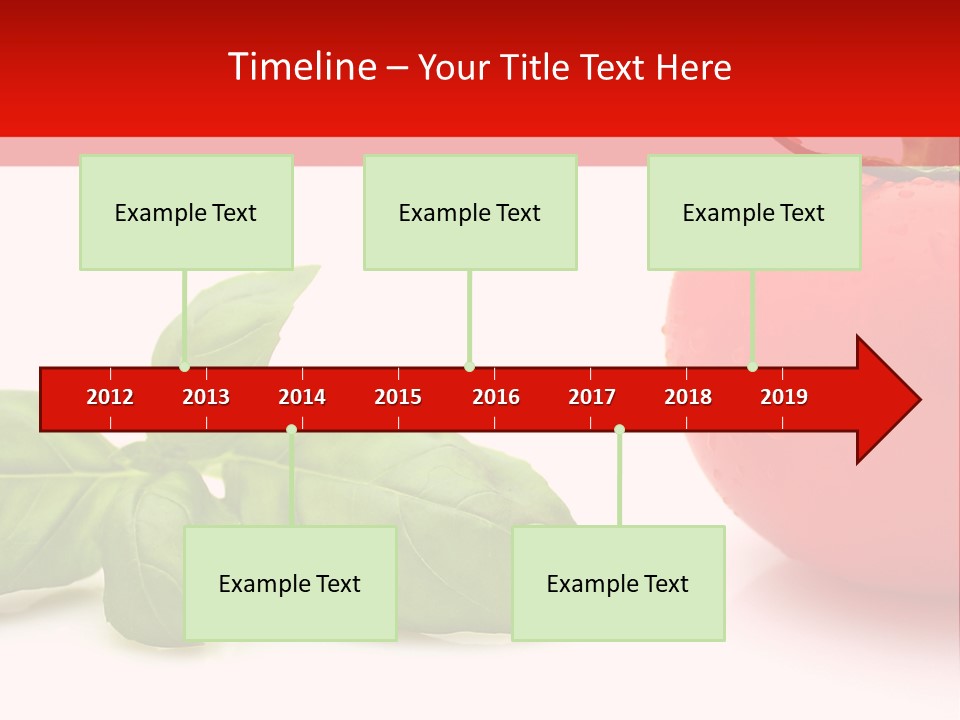 Timeline – Your Title Text Here

Example Text

Example Text

Example Text

2012 2013 2014 2015 2016 2017 2018 2019

Example Text

Example Text